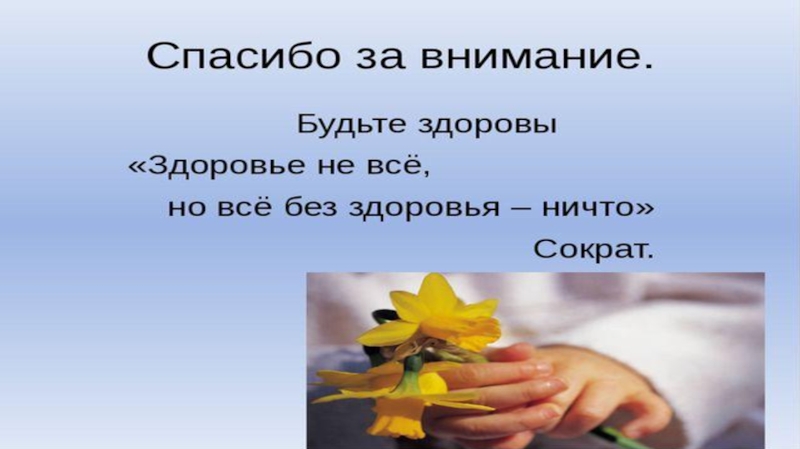 Спасибо за внимание.

Будьте здоровы

«Здоровье не всё,
но всё без здоровья – ничто»

Сократ.